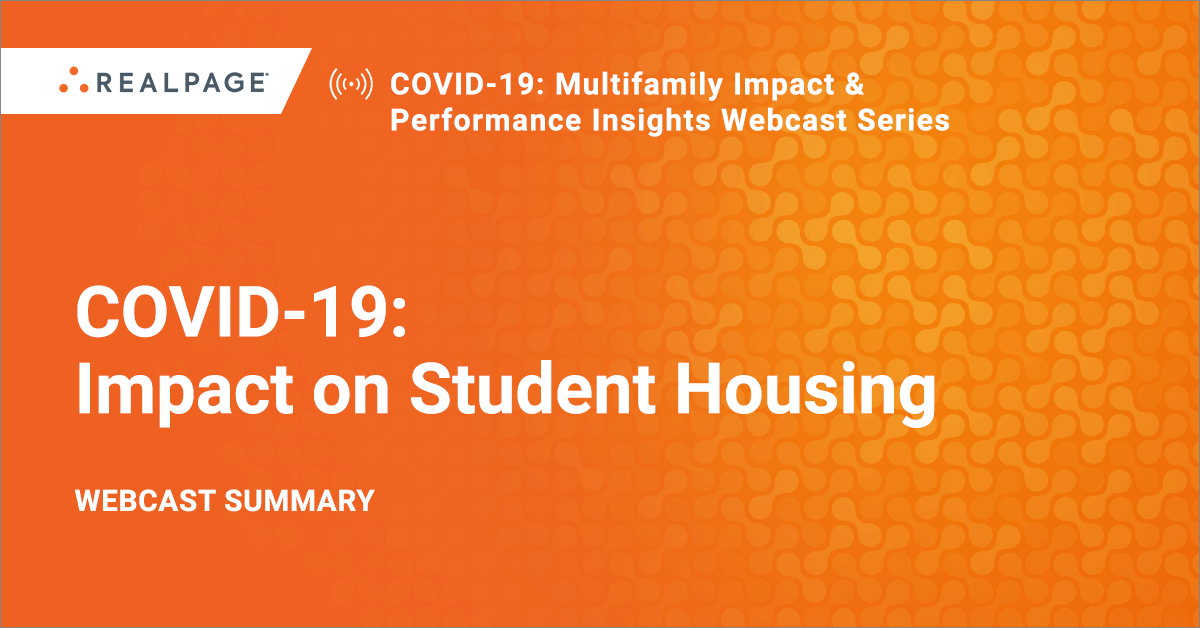 REALPAGE

COVID-19: Multifamily Impact & Performance Insights Webcast Series

COVID-19:
Impact on Student Housing

WEBCAST SUMMARY